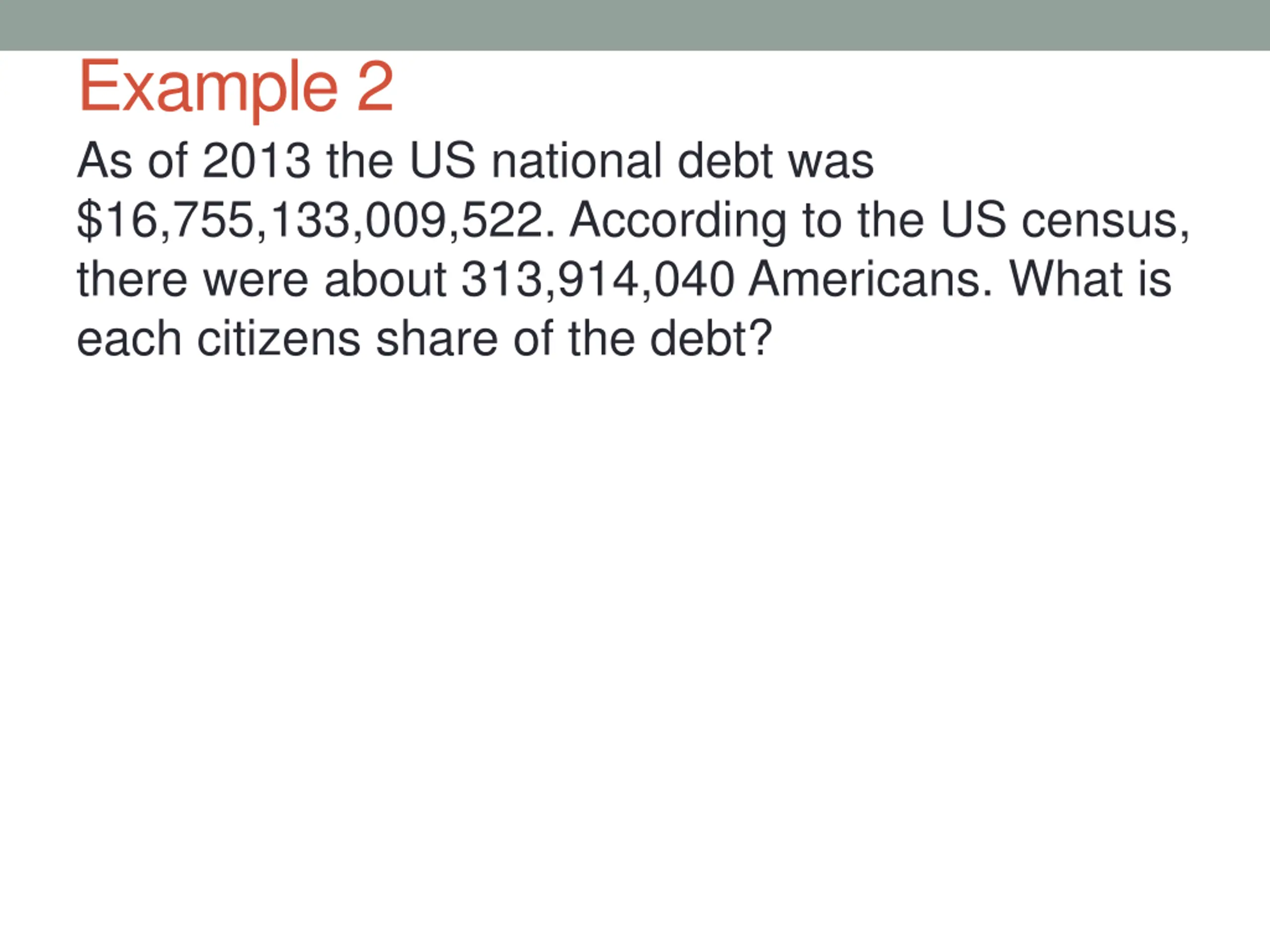 Example 2

As of 2013 the US national debt was \$16,755,133,009,522. According to the US census, there were about 313,914,040 Americans. What is each citizens share of the debt?